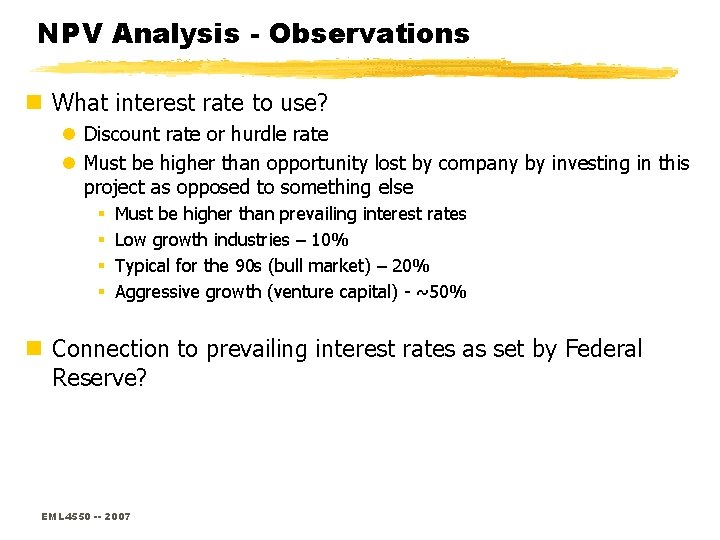 NPV Analysis - Observations

What interest rate to use?

Discount rate or hurdle rate

Must be higher than opportunity lost by company by investing in this project as opposed to something else

Must be higher than prevailing interest rates

Low growth industries – 10%

Typical for the 90s (bull market) – 20%

Aggressive growth (venture capital) - ~50%

Connection to prevailing interest rates as set by Federal Reserve?

EML4550 -- 2007